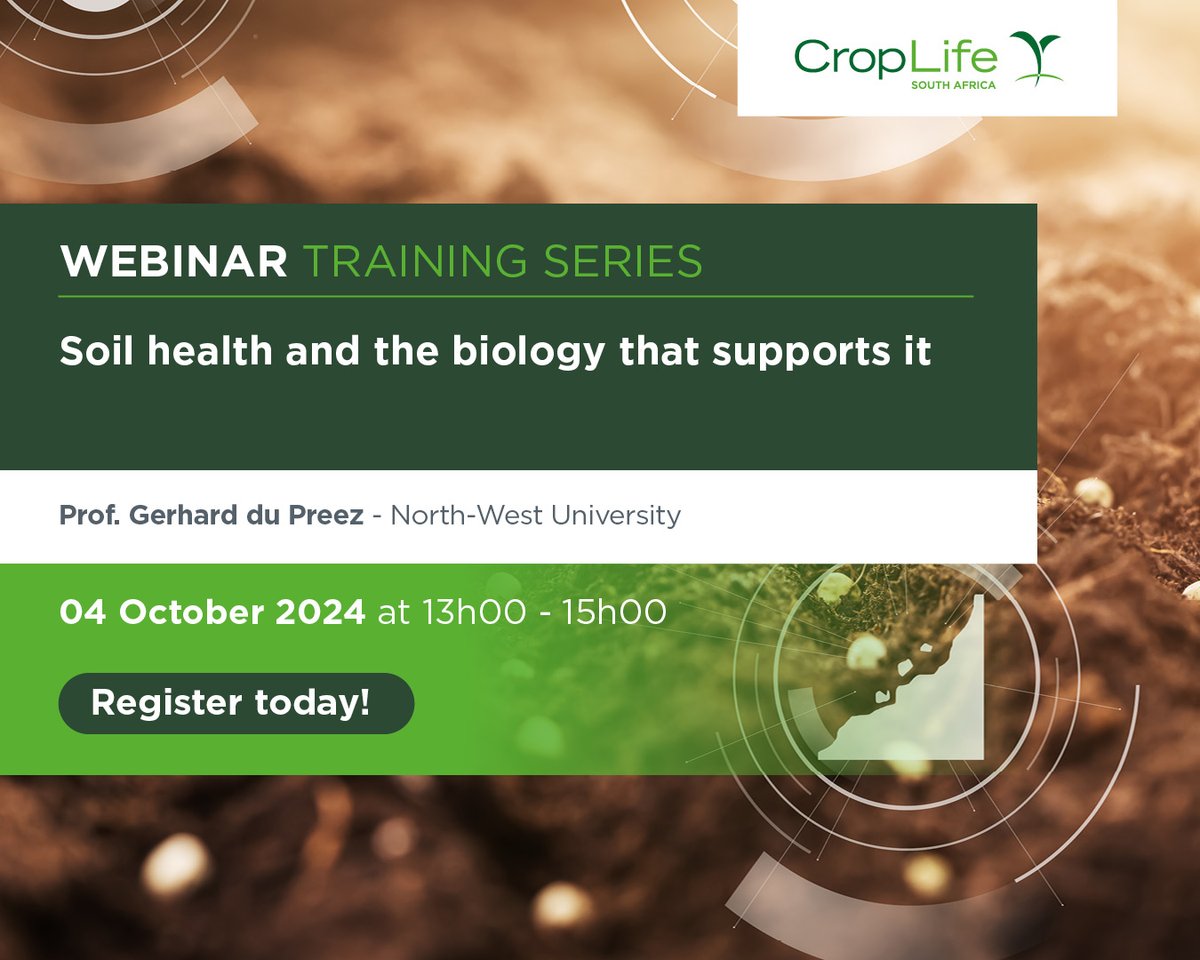 CropLife
SOUTH AFRICA

WEBINAR TRAINING SERIES

Soil health and the biology that supports it

Prof. Gerhard du Preez - North-West University

04 October 2024 at 13h00 - 15h00

Register today!